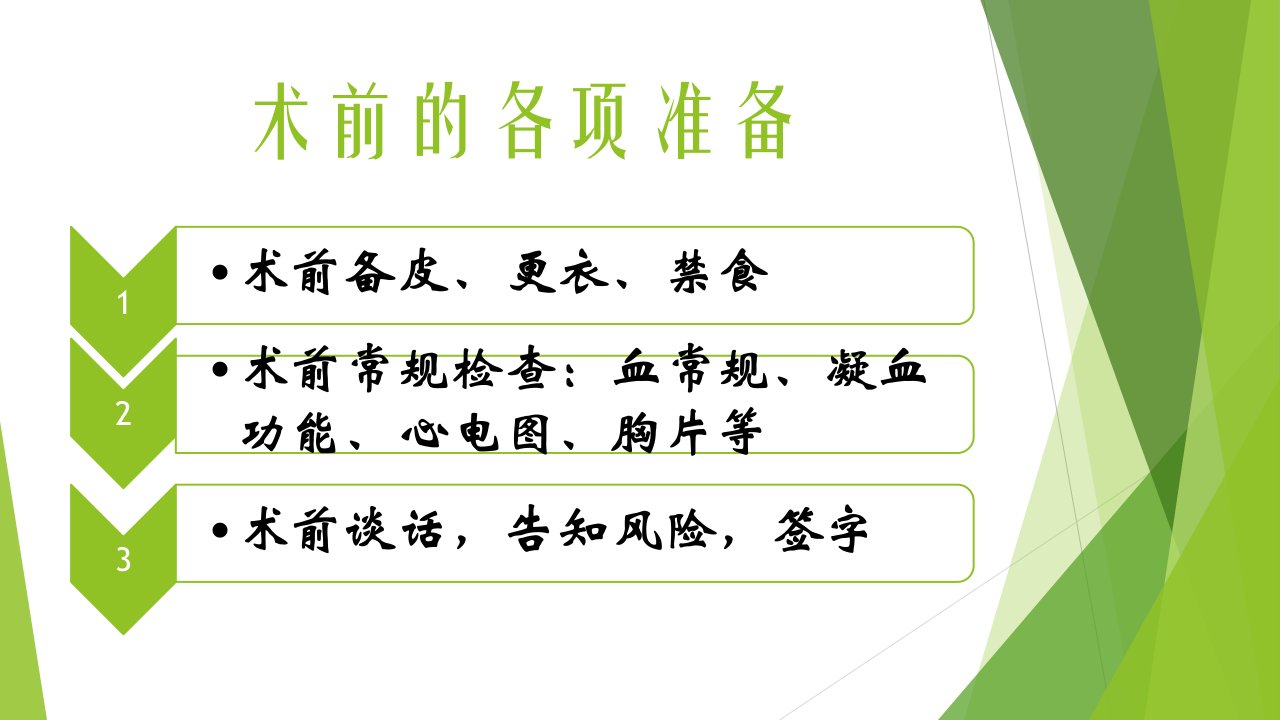 术前的各项准备

1

• 术前备皮、更衣、禁食

2

• 术前常规检查：血常规、凝血功能、心电图、胸片等

3

• 术前谈话，告知风险，签字